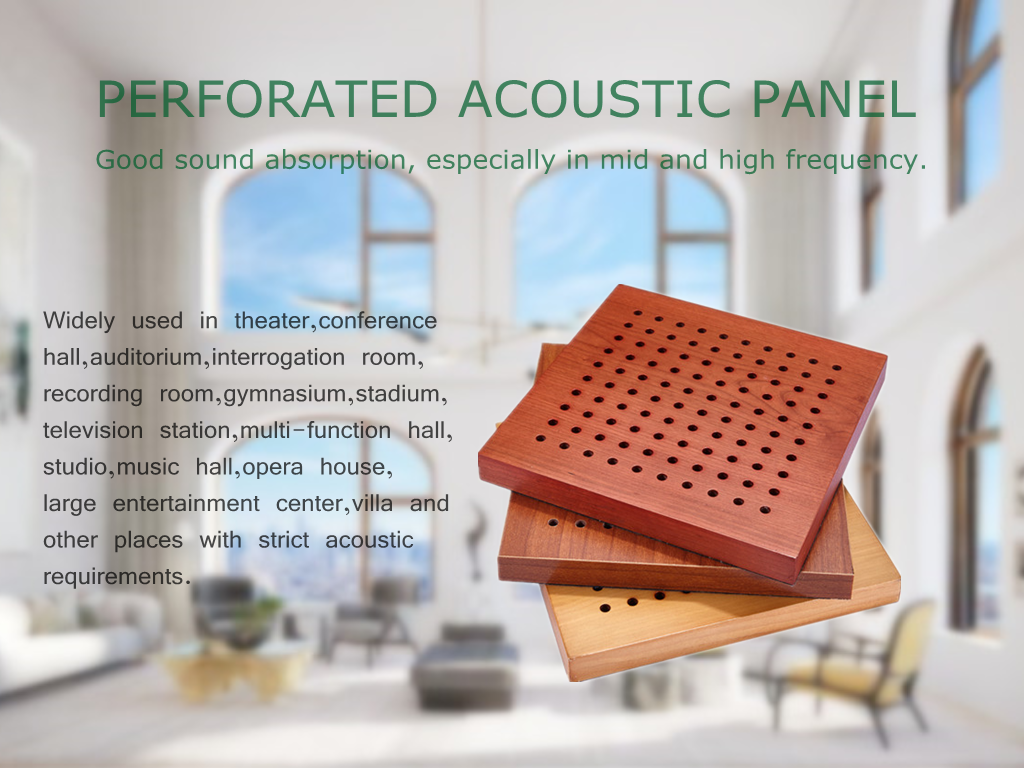 PERFORATED ACOUSTIC PANEL

Good sound absorption, especially in mid and high frequency.

Widely used in theater,conference hall,auditorium,interrogation room, recording room,gymnasium,stadium, television station,multi-function hall, studio,music hall,opera house, large entertainment center,villa and other places with strict acoustic requirements.